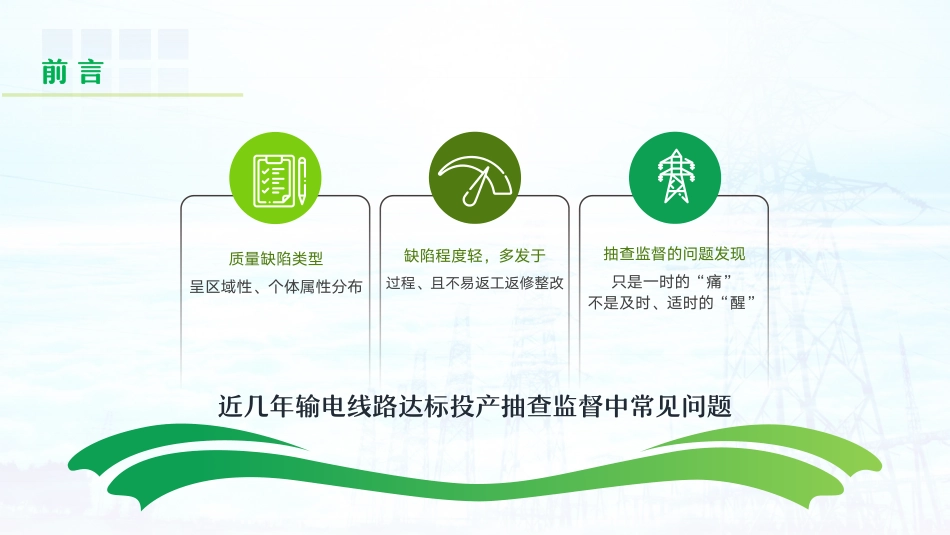 前言

质量缺陷类型
呈区域性、个体属性分布

缺陷程度轻，多发于
过程、且不易返工返修整改

抽查监督的问题发现
只是一时的“痛”
不是及时、适时的“醒”

近几年输电线路达标投产抽查监督中常见问题